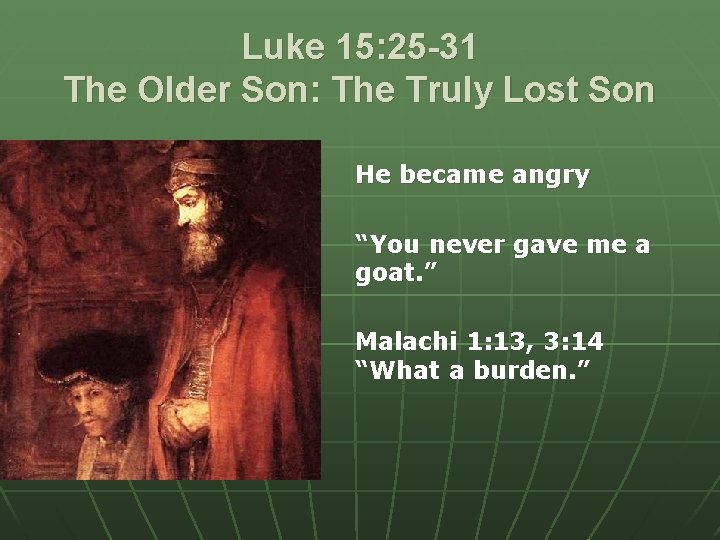 Luke 15:25-31
The Older Son: The Truly Lost Son

He became angry

“You never gave me a goat.”

Malachi 1:13, 3:14
“What a burden.”